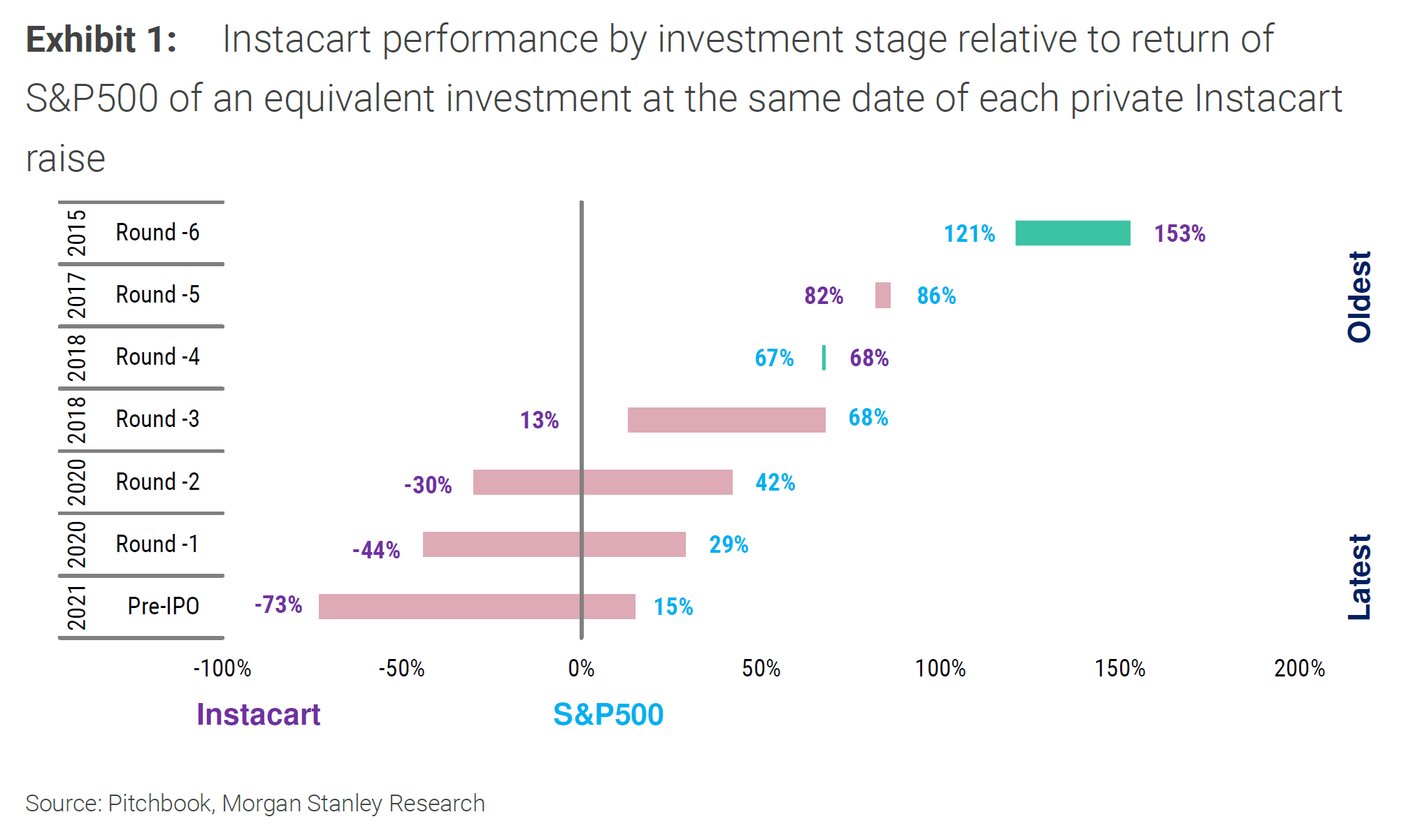 **Exhibit 1:** Instacart performance by investment stage relative to return of S&P500 of an equivalent investment at the same date of each private Instacart raise

2015 Round -6 121% 153%
2017 Round -5 82% 86%
2018 Round -4 67% 68%
2018 Round -3 13% 68%
2020 Round -2 -30% 42%
2020 Round -1 -44% 29%
2021 Pre-IPO -73% 15%

Oldest
Latest

-100% -50% 0% 50% 100% 150% 200%

Instacart S&P500

Source: Pitchbook, Morgan Stanley Research